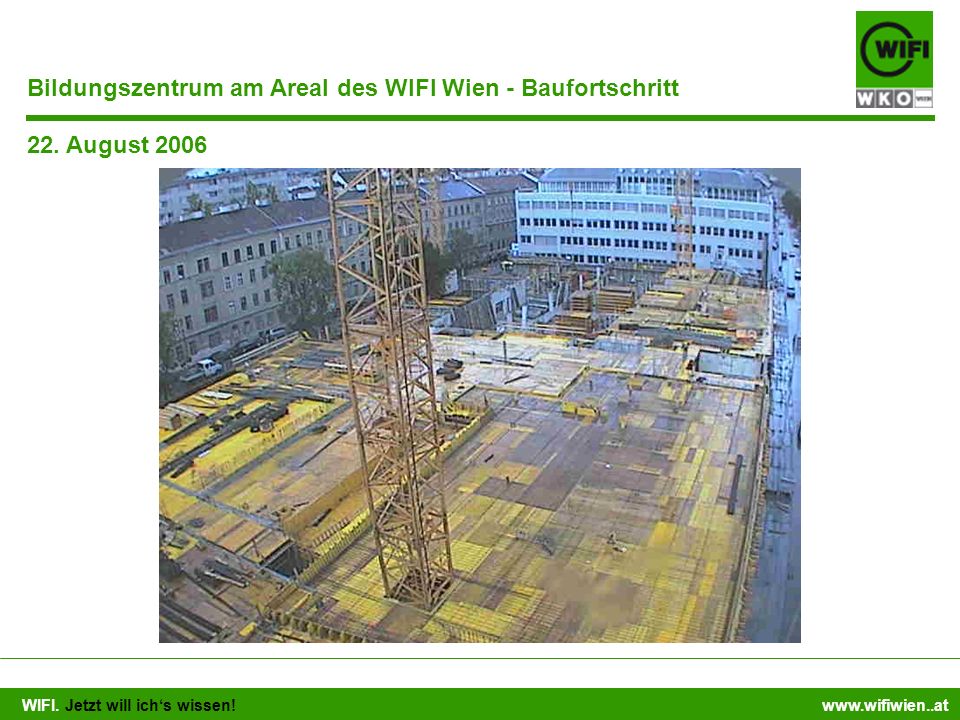 WIFI
WKO WIEN

Bildungszentrum am Areal des WIFI Wien - Baufortschritt

22. August 2006

WIFI. Jetzt will ich's wissen!

www.wifiwien..at